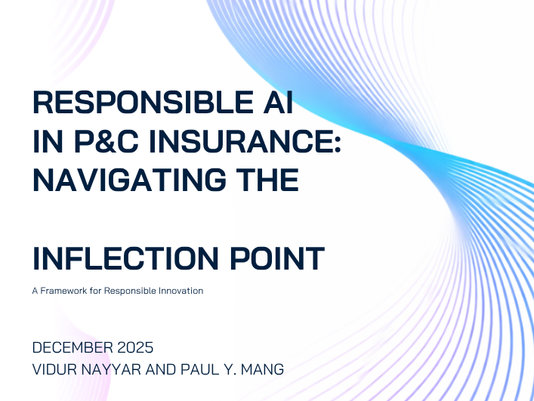 RESPONSIBLE AI IN P&C INSURANCE: NAVIGATING THE

INFLECTION POINT

A Framework for Responsible Innovation

DECEMBER 2025
VIDUR NAYYAR AND PAUL Y. MANG